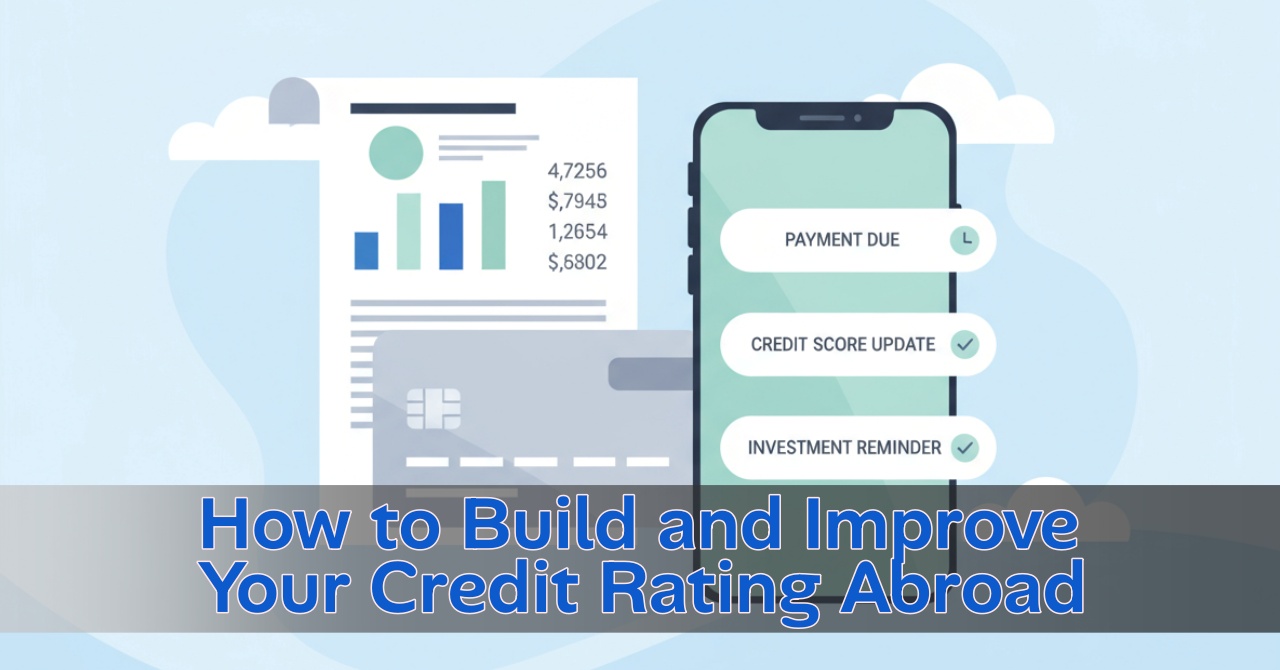 4,7256
$,7945
1,2654
$,6802

PAYMENT DUE

CREDIT SCORE UPDATE

INVESTMENT REMINDER

How to Build and Improve Your Credit Rating Abroad